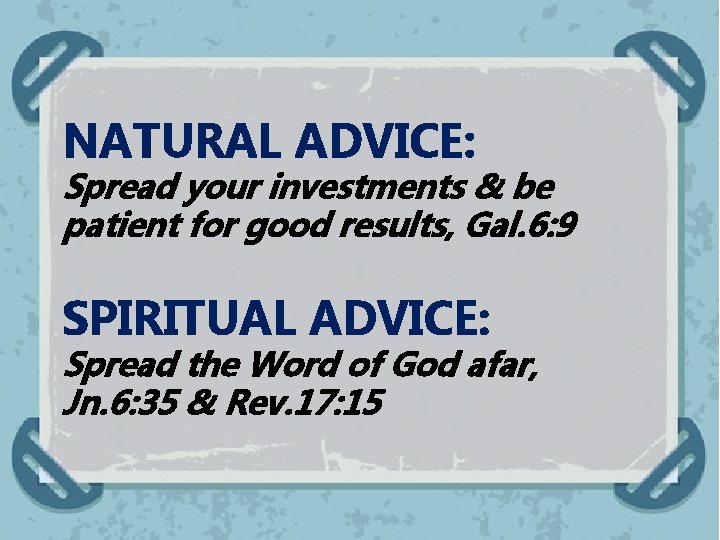 NATURAL ADVICE:
Spread your investments & be patient for good results, Gal.6:9

SPIRITUAL ADVICE:
Spread the Word of God afar, Jn.6:35 & Rev.17:15